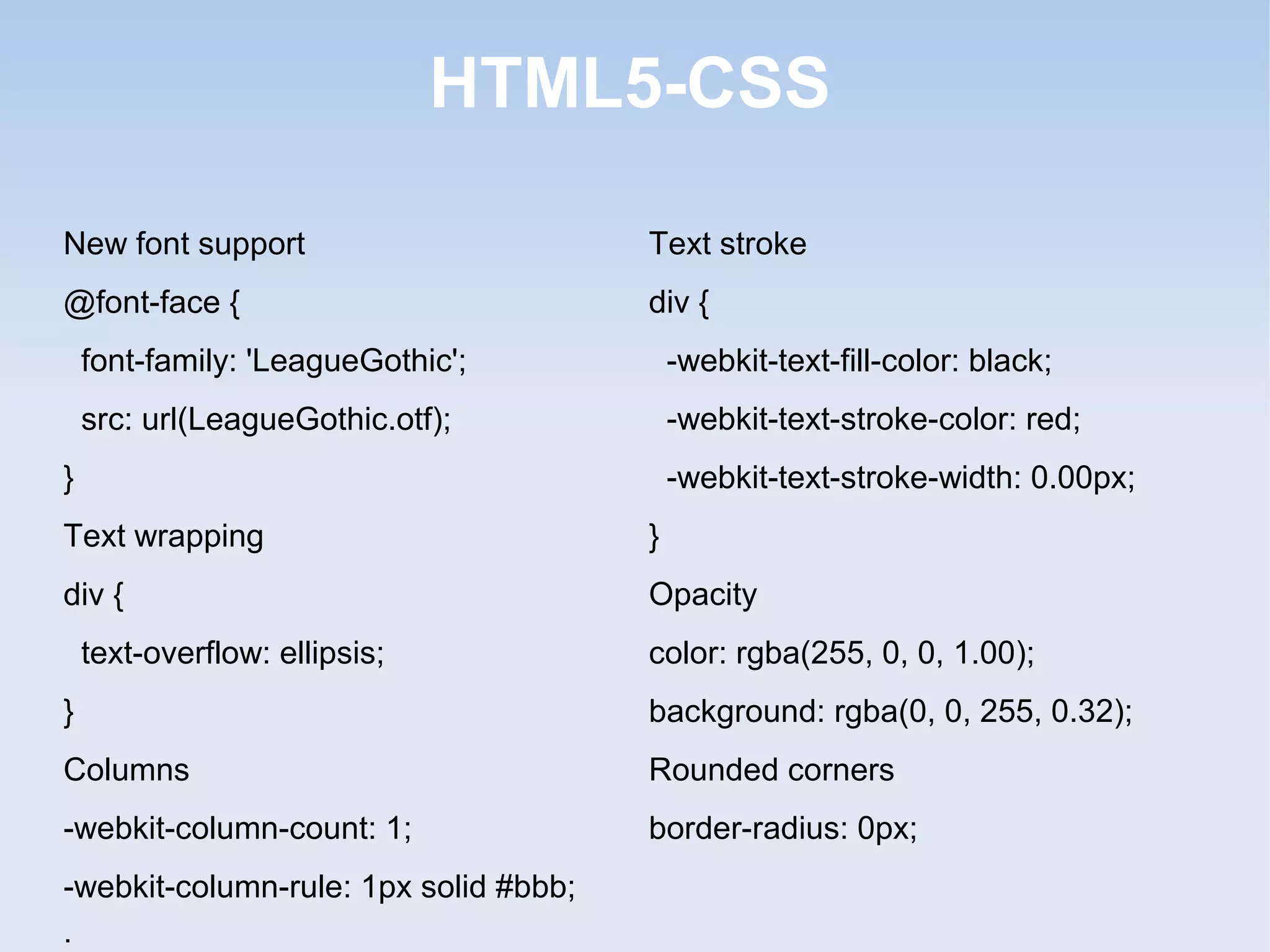 HTML5-CSS

New font support

@font-face {

font-family: 'LeagueGothic';

src: url(LeagueGothic.otf);

}

Text wrapping

div {

text-overflow: ellipsis;

}

Columns

-webkit-column-count: 1;

-webkit-column-rule: 1px solid #bbb;

.

Text stroke

div {

-webkit-text-fill-color: black;

-webkit-text-stroke-color: red;

-webkit-text-stroke-width: 0.00px;

}

Opacity

color: rgba(255, 0, 0, 1.00);

background: rgba(0, 0, 255, 0.32);

Rounded corners

border-radius: 0px;